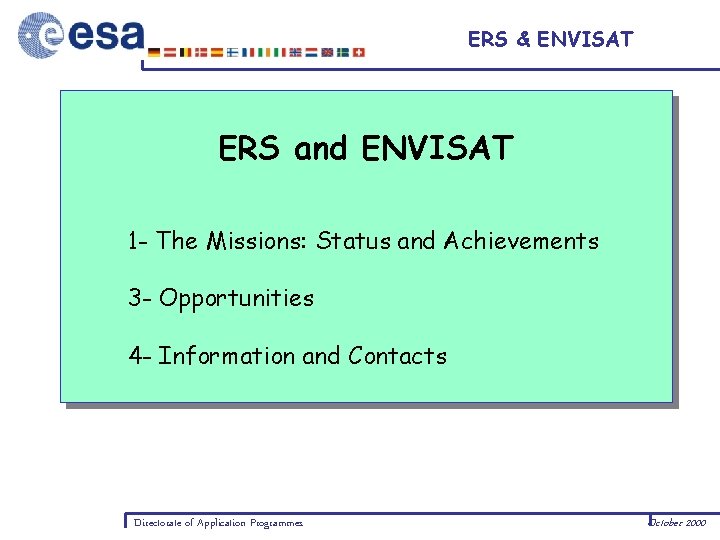 esa

ERS & ENVISAT

ERS and ENVISAT

1- The Missions: Status and Achievements

3- Opportunities

4- Information and Contacts

Directorate of Application Programmes

October 2000